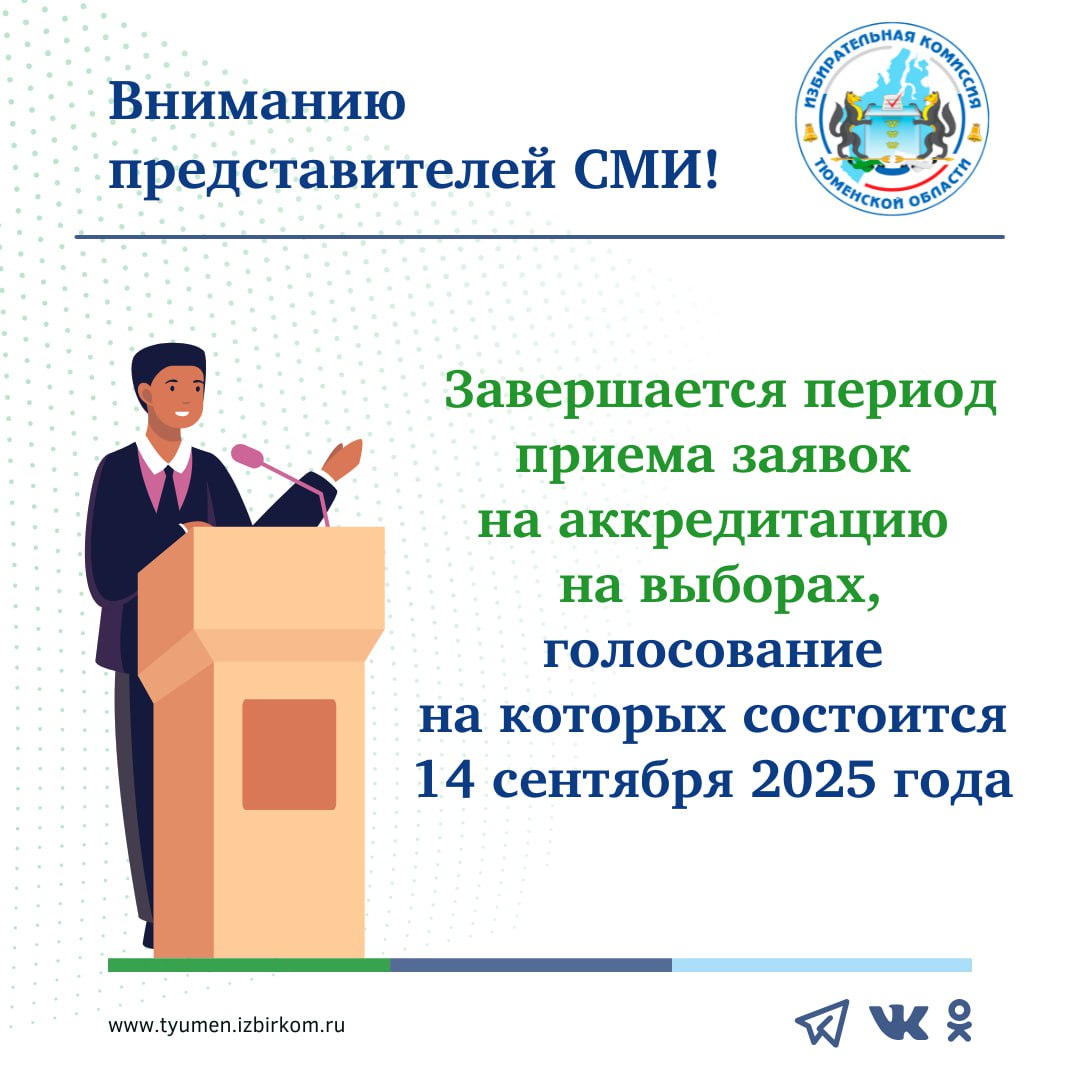 Вниманию представителей СМИ!

ИЗБИРАТЕЛЬНАЯ КОМИССИЯ ТЮМЕНСКОЙ ОБЛАСТИ

Завершается период приема заявок на аккредитацию на выборах, голосование на которых состоится 14 сентября 2025 года

www.tyumen.izbirkom.ru